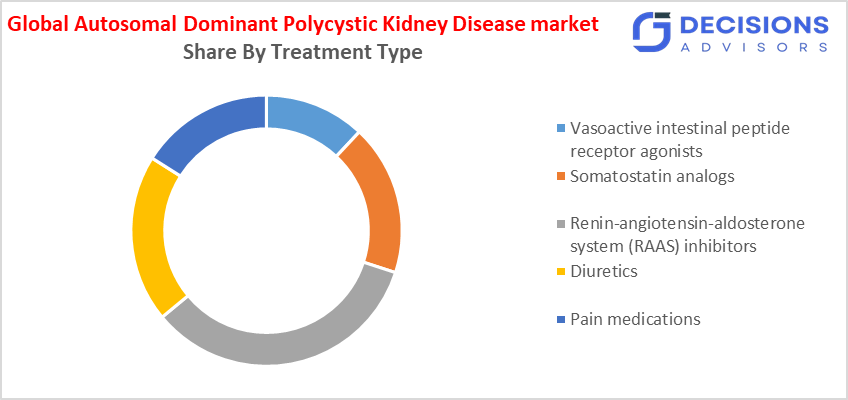 Global Autosomal Dominant Polycystic Kidney Disease market
Share By Treatment Type

DECISIONS
ADVISORS

Vasoactive intestinal peptide receptor agonists
Somatostatin analogs
Renin-angiotensin-aldosterone system (RAAS) inhibitors
Diuretics
Pain medications